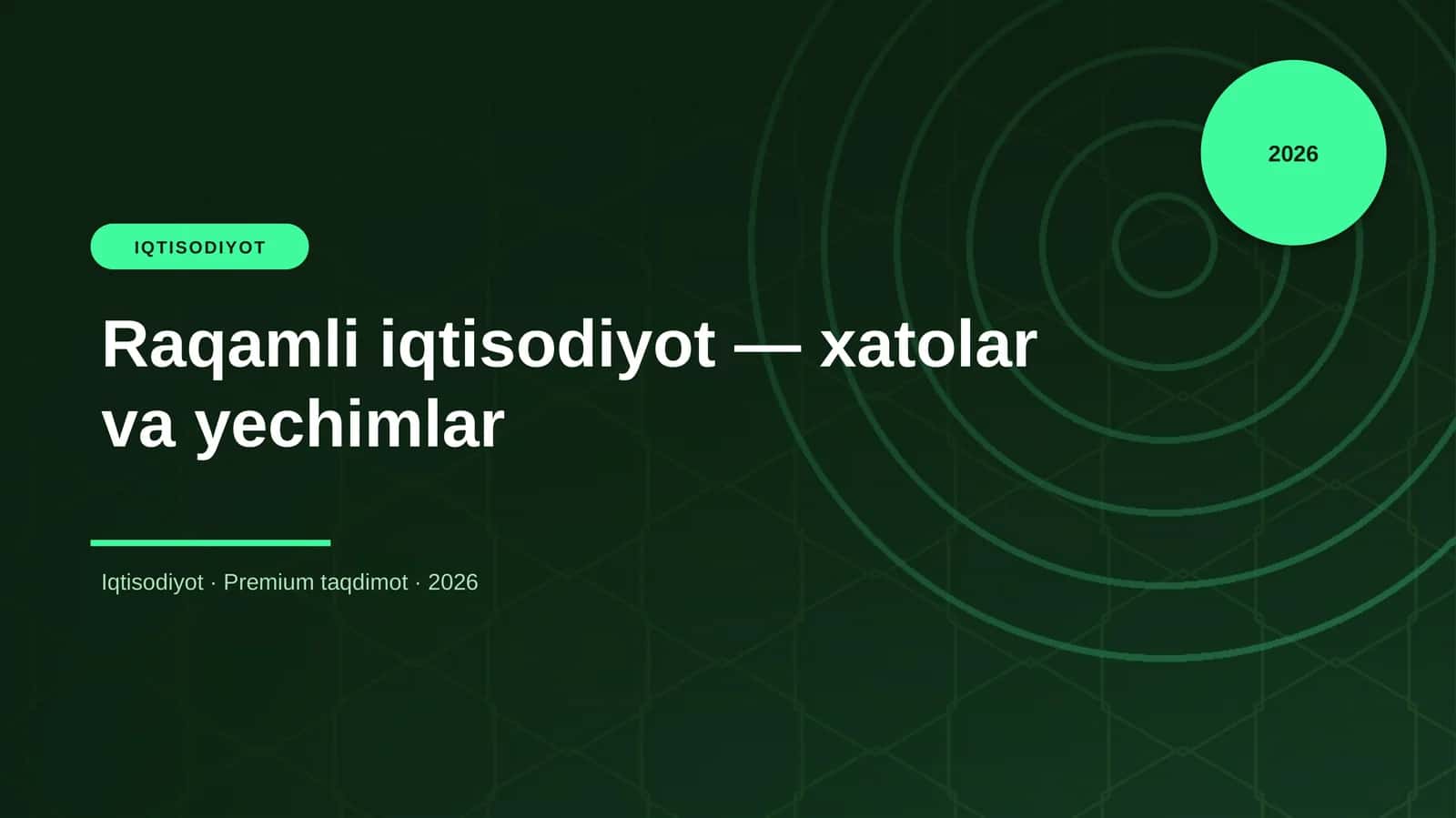 2026

IQTISODIYOT

Raqamli iqtisodiyot — xatolar va yechimlar

Iqtisodiyot · Premium taqdimot · 2026